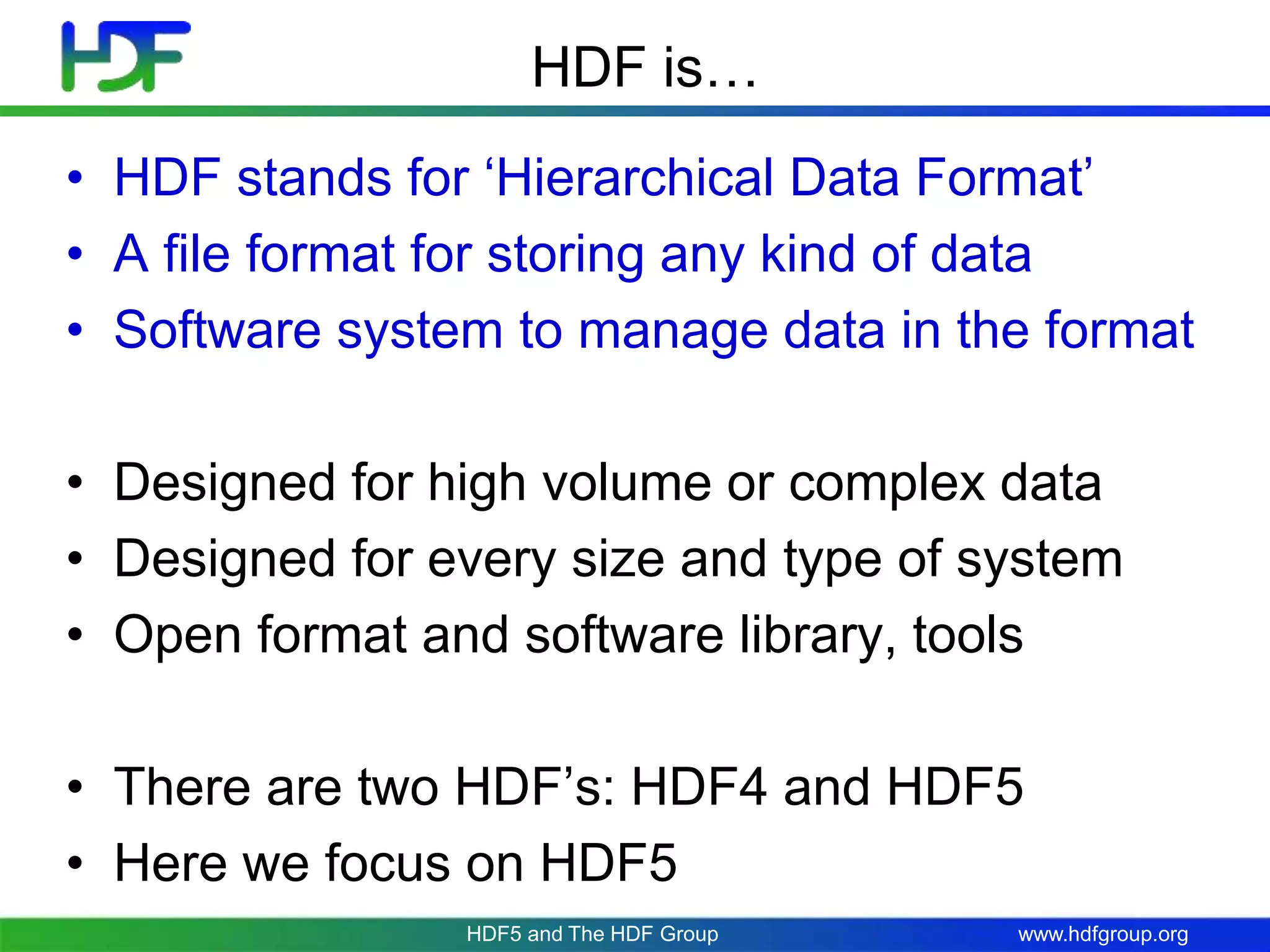 HDF

HDF is…

• HDF stands for ‘Hierarchical Data Format’
• A file format for storing any kind of data
• Software system to manage data in the format

• Designed for high volume or complex data
• Designed for every size and type of system
• Open format and software library, tools

• There are two HDF’s: HDF4 and HDF5
• Here we focus on HDF5

HDF5 and The HDF Group

www.hdfgroup.org